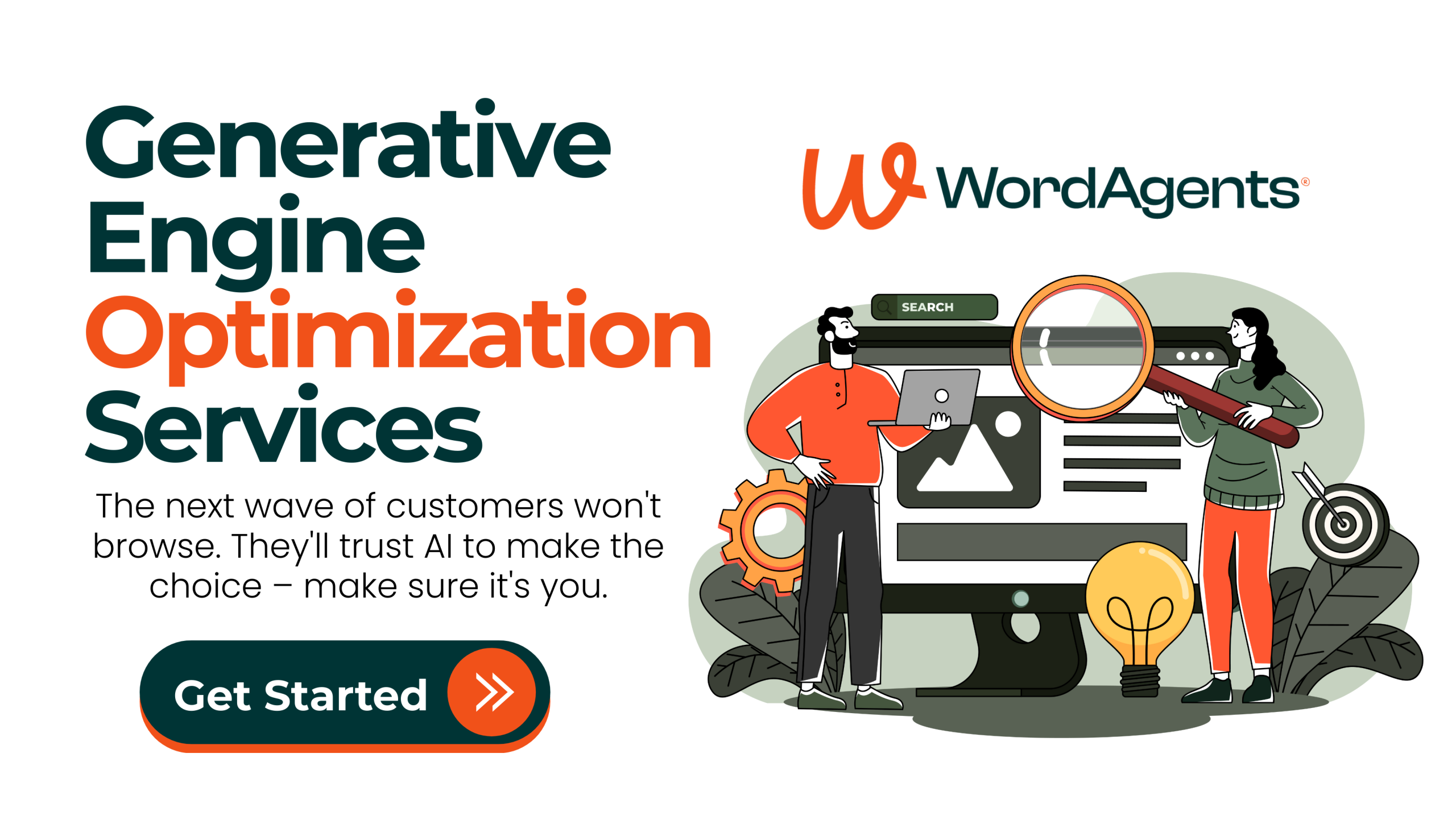 Generative Engine Optimization Services

The next wave of customers won't browse. They'll trust AI to make the choice – make sure it's you.

Get Started

WordAgents®

SEARCH